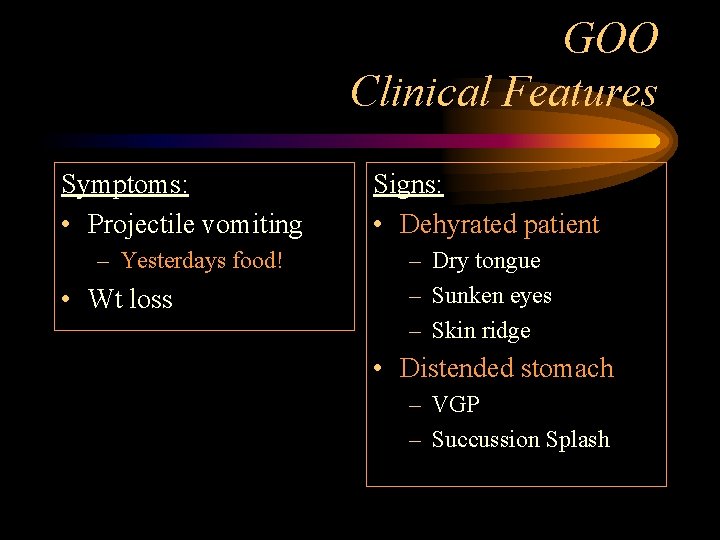 GOO
Clinical Features

Symptoms:
• Projectile vomiting
– Yesterdays food!
• Wt loss

Signs:
• Dehyrated patient
– Dry tongue
– Sunken eyes
– Skin ridge
• Distended stomach
– VGP
– Succussion Splash